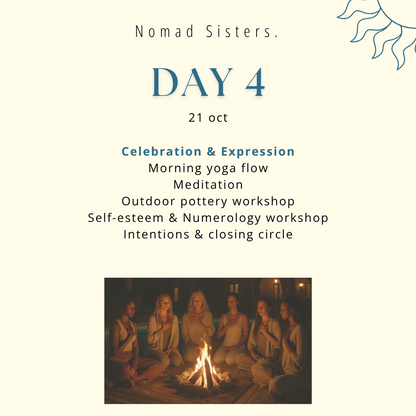 Nomad Sisters.

DAY 4

21 oct

Celebration & Expression
Morning yoga flow
Meditation
Outdoor pottery workshop
Self-esteem & Numerology workshop
Intentions & closing circle